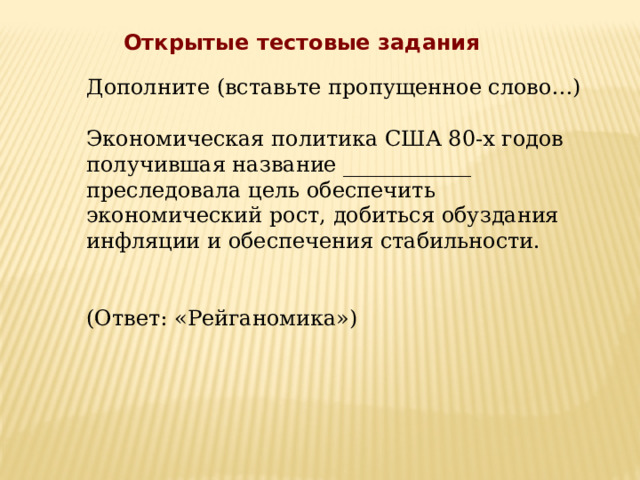 Открытые тестовые задания

Дополните (вставьте пропущенное слово…)

Экономическая политика США 80-х годов получившая название ____________ преследовала цель обеспечить экономический рост, добиться обуздания инфляции и обеспечения стабильности.

(Ответ: «Рейганомика»)